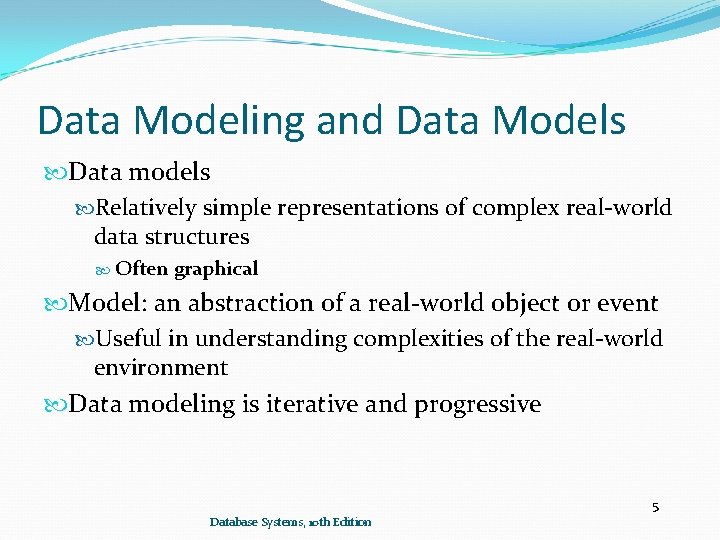 Data Modeling and Data Models

Data models

Relatively simple representations of complex real-world data structures

Often graphical

Model: an abstraction of a real-world object or event

Useful in understanding complexities of the real-world environment

Data modeling is iterative and progressive

Database Systems, 10th Edition

5